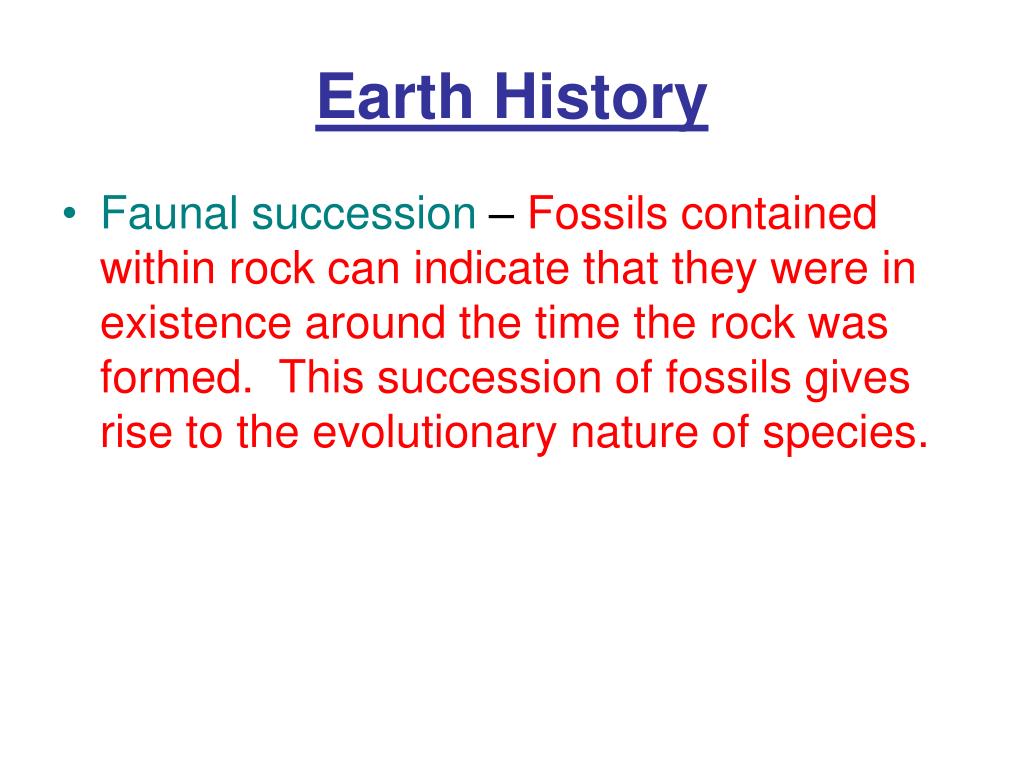 Earth History

• Faunal succession – Fossils contained within rock can indicate that they were in existence around the time the rock was formed. This succession of fossils gives rise to the evolutionary nature of species.